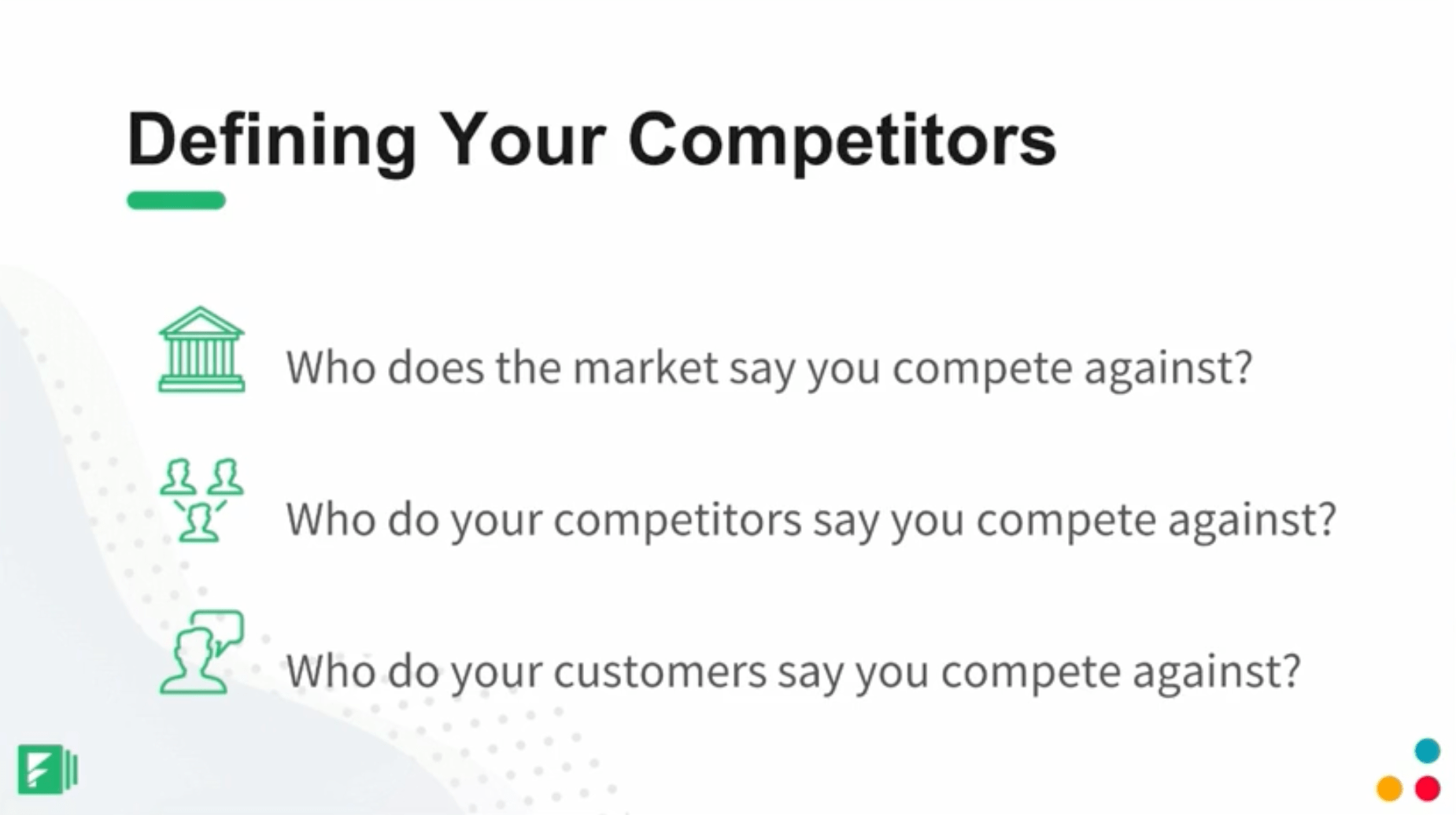 Defining Your Competitors

Who does the market say you compete against?

Who do your competitors say you compete against?

Who do your customers say you compete against?